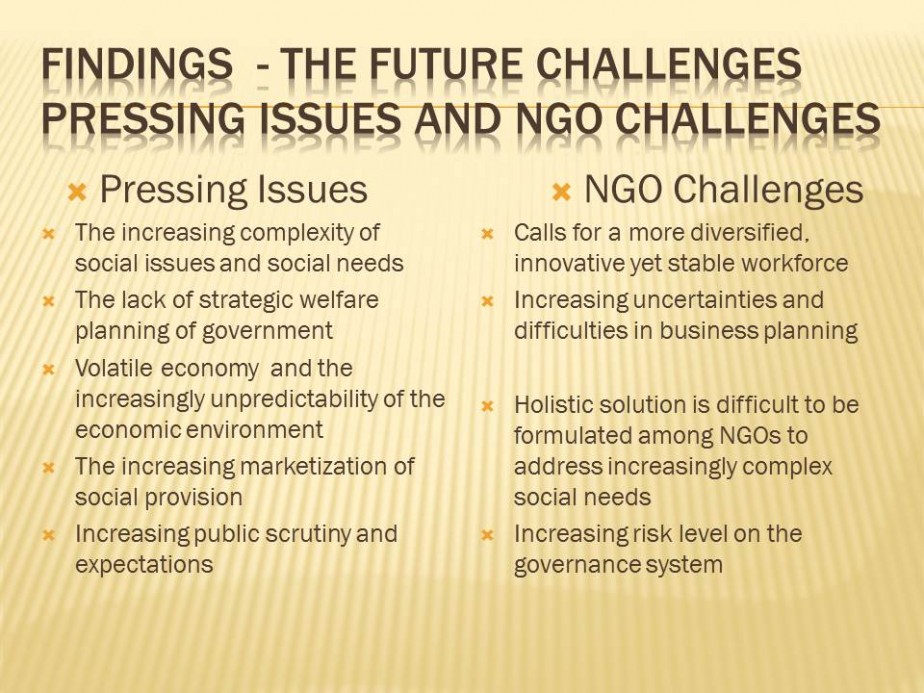 FINDINGS - THE FUTURE CHALLENGES
PRESSING ISSUES AND NGO CHALLENGES

Pressing Issues

The increasing complexity of social issues and social needs

The lack of strategic welfare planning of government

Volatile economy and the increasingly unpredictability of the economic environment

The increasing marketization of social provision

Increasing public scrutiny and expectations

NGO Challenges

Calls for a more diversified, innovative yet stable workforce

Increasing uncertainties and difficulties in business planning

Holistic solution is difficult to be formulated among NGOs to address increasingly complex social needs

Increasing risk level on the governance system